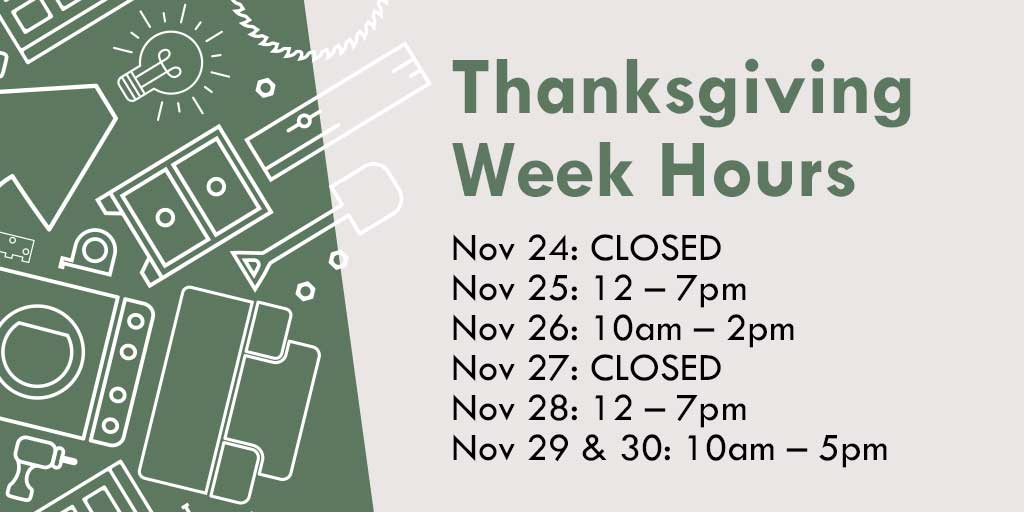 Thanksgiving Week Hours

Nov 24: CLOSED
Nov 25: 12 – 7pm
Nov 26: 10am – 2pm
Nov 27: CLOSED
Nov 28: 12 – 7pm
Nov 29 & 30: 10am – 5pm